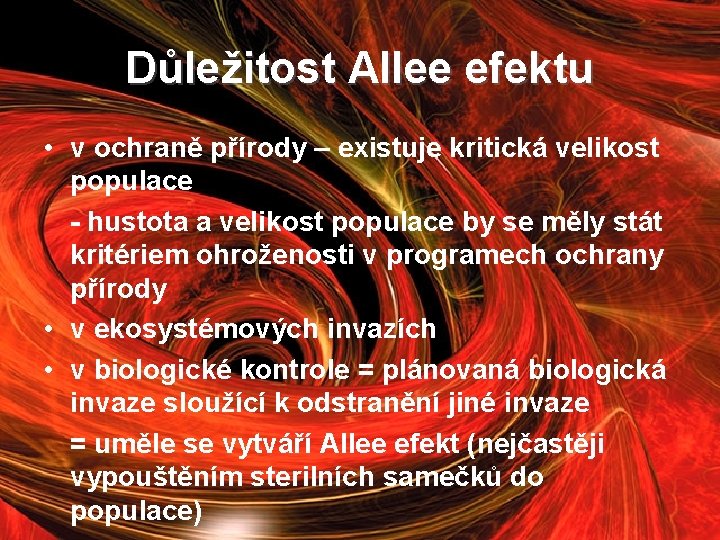 Důležitost Allee efektu

• v ochraně přírody – existuje kritická velikost populace

- hustota a velikost populace by se měly stát kritériem ohroženosti v programech ochrany přírody

• v ekosystémových invazích

• v biologické kontrole = plánovaná biologická invaze sloužící k odstranění jiné invaze

= uměle se vytváří Allee efekt (nejčastěji vypouštěním sterilních samečků do populace)